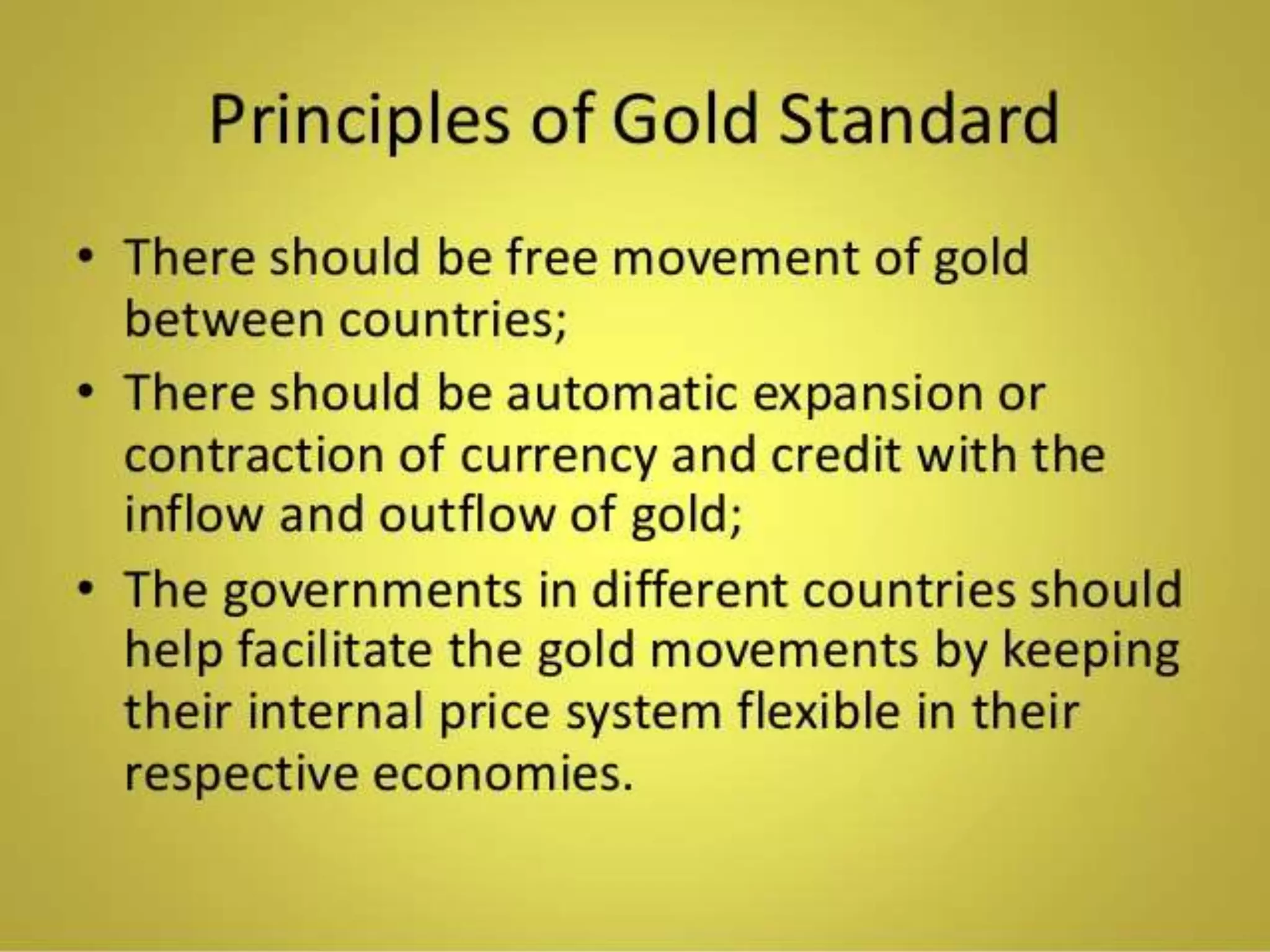 Principles of Gold Standard

• There should be free movement of gold between countries;
• There should be automatic expansion or contraction of currency and credit with the inflow and outflow of gold;
• The governments in different countries should help facilitate the gold movements by keeping their internal price system flexible in their respective economies.